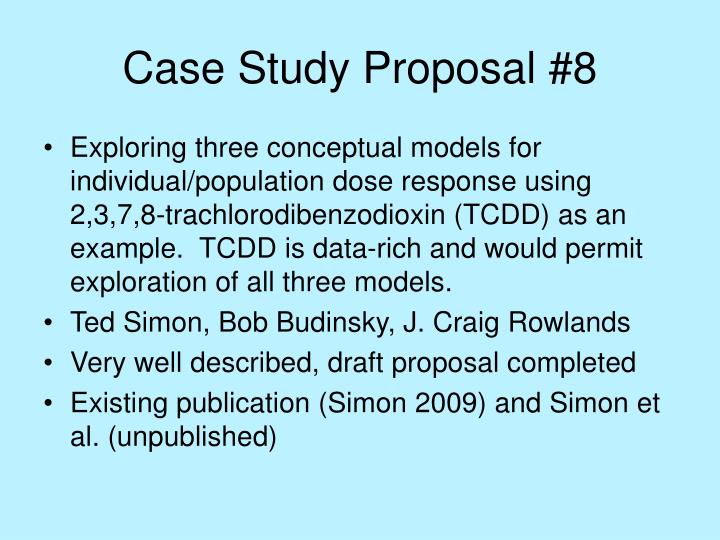 Case Study Proposal #8

• Exploring three conceptual models for individual/population dose response using 2,3,7,8-trachlorodibenzodioxin (TCDD) as an example. TCDD is data-rich and would permit exploration of all three models.
• Ted Simon, Bob Budinsky, J. Craig Rowlands
• Very well described, draft proposal completed
• Existing publication (Simon 2009) and Simon et al. (unpublished)